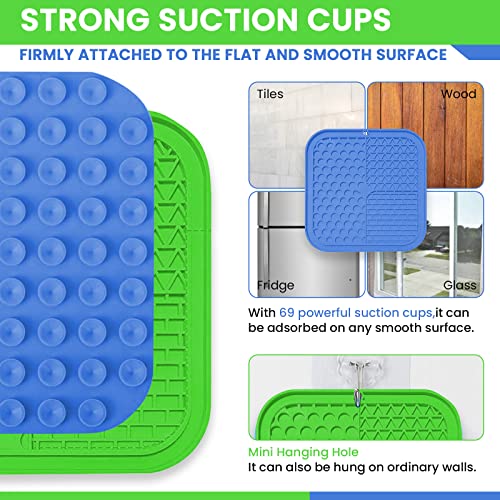 STRONG SUCTION CUPS

FIRMLY ATTACHED TO THE FLAT AND SMOOTH SURFACE

Tiles

Wood

Fridge

Glass

With 69 powerful suction cups,it can be adsorbed on any smooth surface.

Mini Hanging Hole
It can also be hung on ordinary walls.